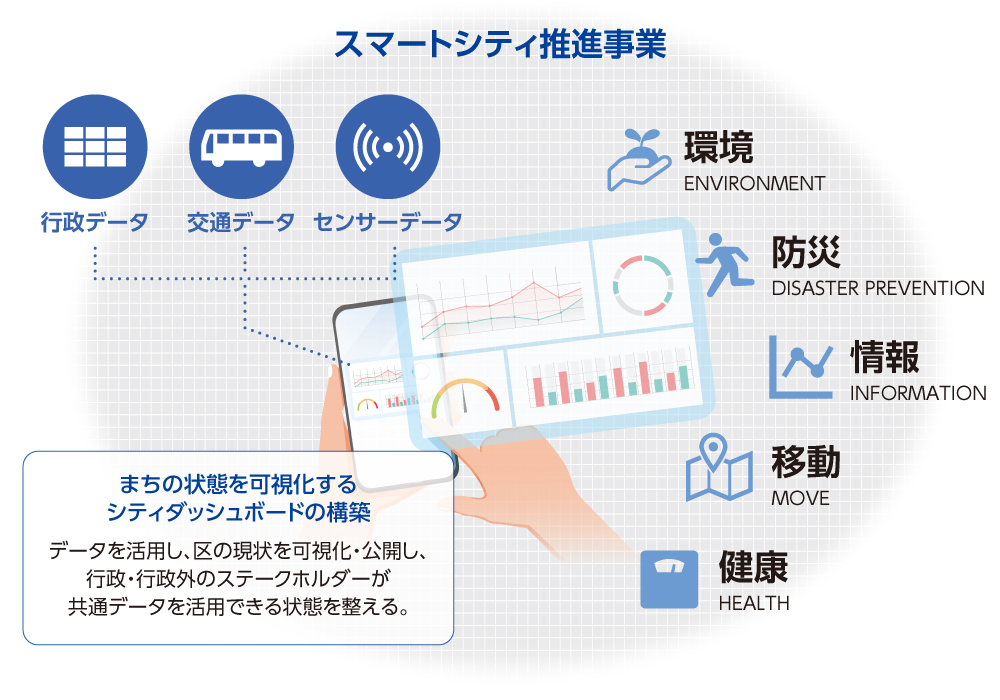 スマートシティ推進事業

行政データ

交通データ

センサーデータ

環境
ENVIRONMENT

防災
DISASTER PREVENTION

情報
INFORMATION

移動
MOVE

健康
HEALTH

まちの状態を可視化する
シティダッシュボードの構築

データを活用し、区の現状を可視化・公開し、行政・行政外のステークホルダーが共通データを活用できる状態を整える。